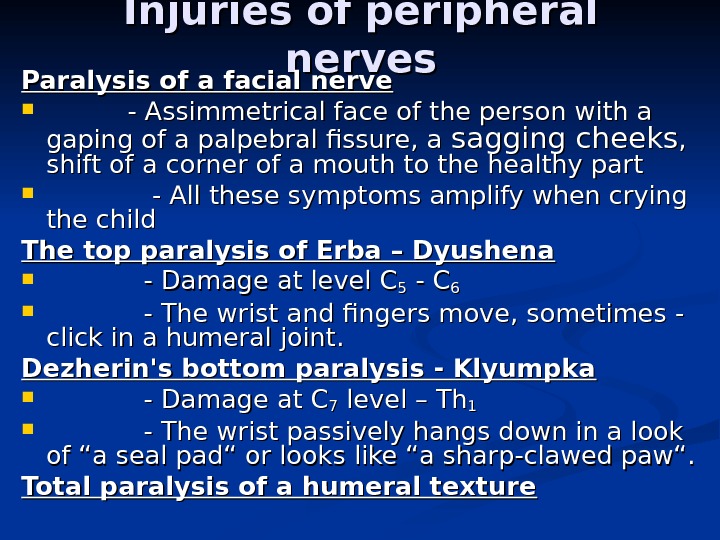 Injuries of peripheral nerves

Paralysis of a facial nerve

- Assimmetrical face of the person with a gaping of a palpebral fissure, a sagging cheeks, shift of a corner of a mouth to the healthy part

- All these symptoms amplify when crying the child

The top paralysis of Erba – Dyushena

- Damage at level $C_5$ - $C_6$

- The wrist and fingers move, sometimes - click in a humeral joint.

Dezherin's bottom paralysis - Klyumpka

- Damage at $C_7$ level – $Th_1$

- The wrist passively hangs down in a look of “a seal pad“ or looks like “a sharp-clawed paw“.

Total paralysis of a humeral texture